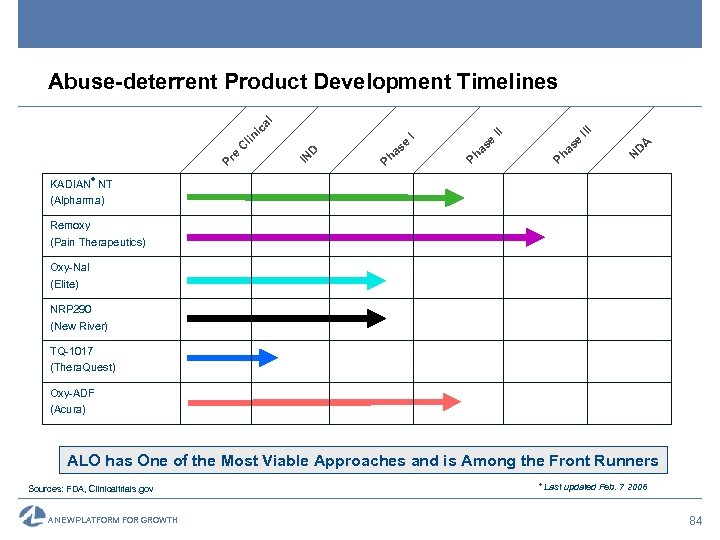 Abuse-deterrent Product Development Timelines

| | Pre Clinical | IND | Phase I | Phase II | Phase III | NDA |
|---|---|---|---|---|---|---|
| KADIAN* NT (Alpharma) | | | | | | |
| Remoxy (Pain Therapeutics) | | | | | | |
| Oxy-Nal (Elite) | | | | | | |
| NRP290 (New River) | | | | | | |
| TQ-1017 (TheraQuest) | | | | | | |
| Oxy-ADF (Acura) | | | | | | |

ALO has One of the Most Viable Approaches and is Among the Front Runners

Sources: FDA, Clinicaltrials.gov

* Last updated Feb. 7 2006

A NEW PLATFORM FOR GROWTH

84